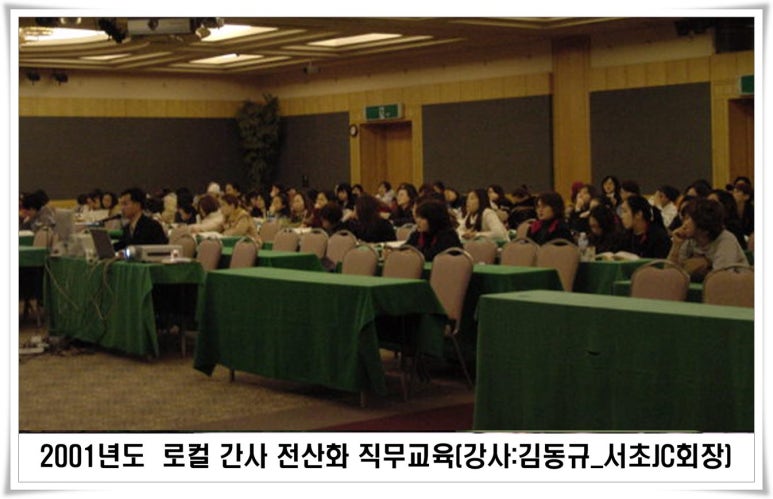 2001년도 로컬 간사 전산화 직무교육(강사:김동규_서초JC회장)